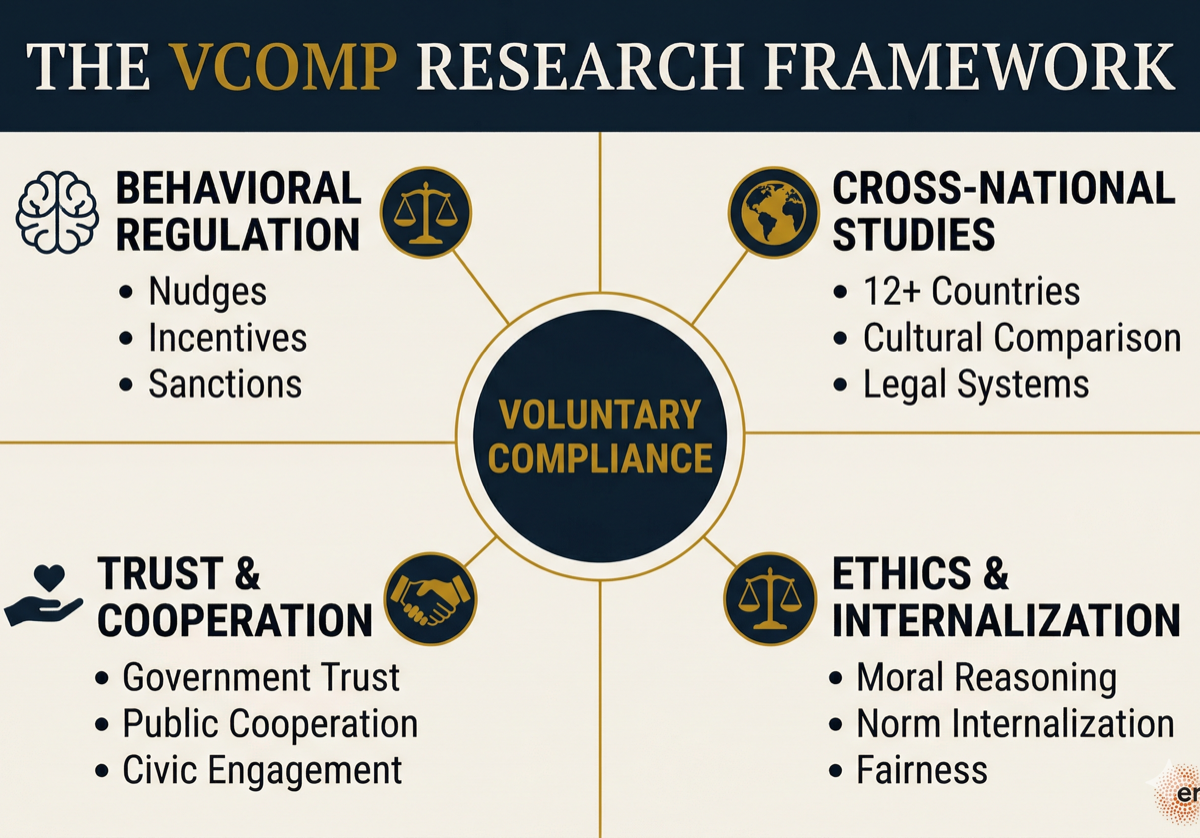 THE VCOMP RESEARCH FRAMEWORK

BEHAVIORAL REGULATION
• Nudges
• Incentives
• Sanctions

CROSS-NATIONAL STUDIES
• 12+ Countries
• Cultural Comparison
• Legal Systems

VOLUNTARY COMPLIANCE

TRUST & COOPERATION
• Government Trust
• Public Cooperation
• Civic Engagement

ETHICS & INTERNALIZATION
• Moral Reasoning
• Norm Internalization
• Fairness

er